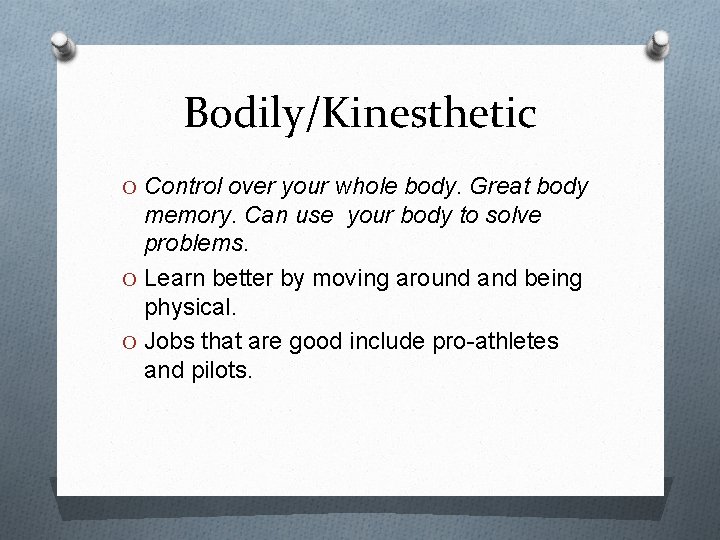 Bodily/Kinesthetic

O Control over your whole body. Great body memory. Can use your body to solve problems.

O Learn better by moving around and being physical.

O Jobs that are good include pro-athletes and pilots.